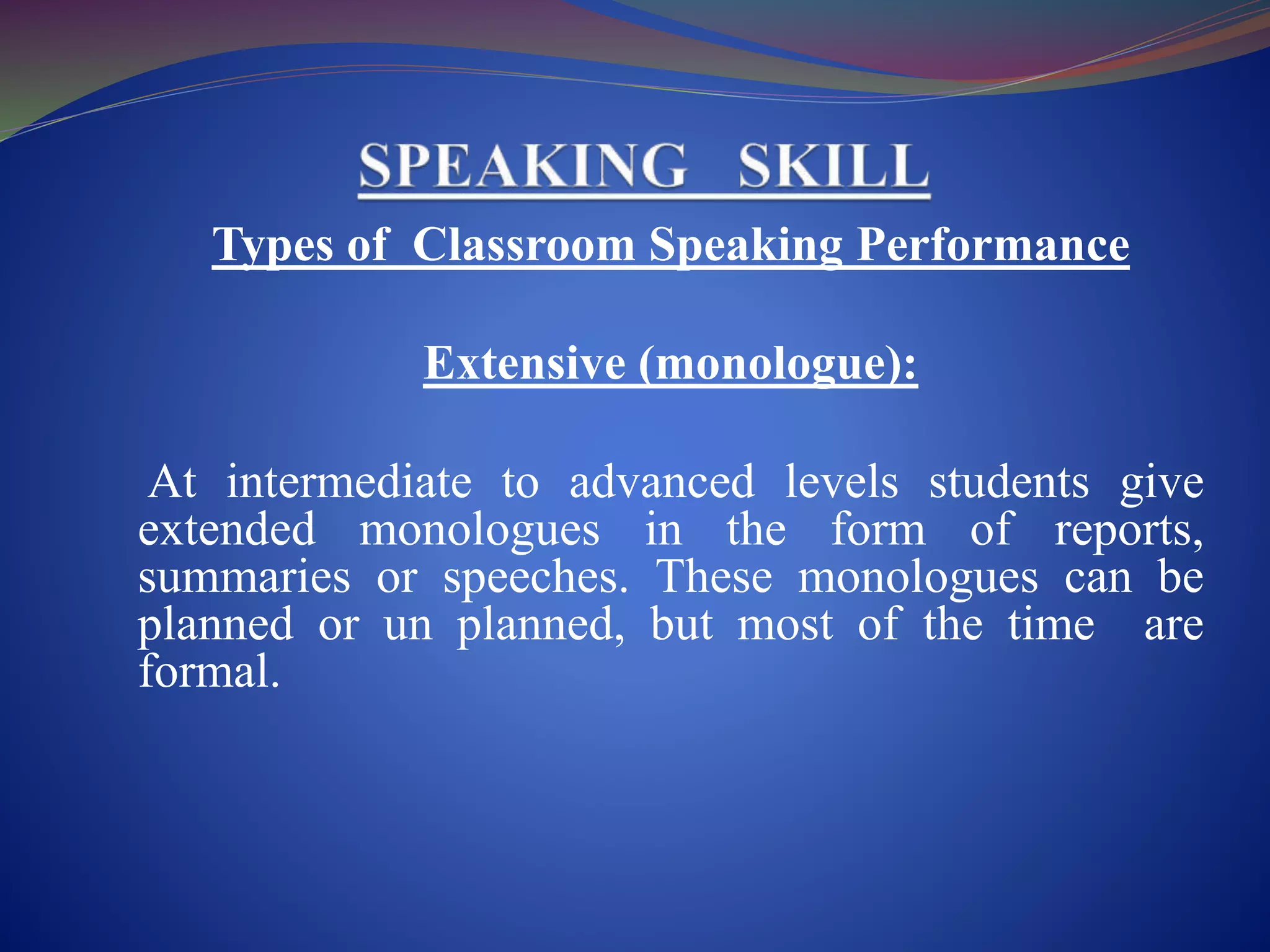 SPEAKING SKILL

Types of Classroom Speaking Performance

Extensive (monologue):

At intermediate to advanced levels students give extended monologues in the form of reports, summaries or speeches. These monologues can be planned or un planned, but most of the time are formal.